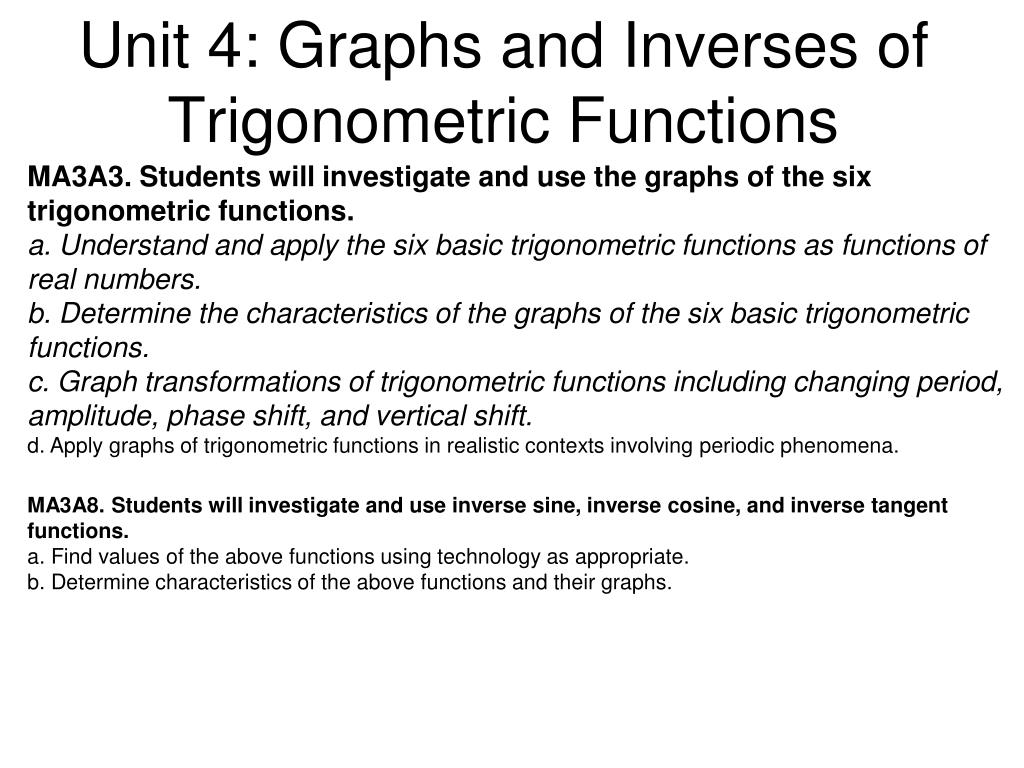 Unit 4: Graphs and Inverses of Trigonometric Functions

MA3A3. Students will investigate and use the graphs of the six trigonometric functions.
a. Understand and apply the six basic trigonometric functions as functions of real numbers.
b. Determine the characteristics of the graphs of the six basic trigonometric functions.
c. Graph transformations of trigonometric functions including changing period, amplitude, phase shift, and vertical shift.
d. Apply graphs of trigonometric functions in realistic contexts involving periodic phenomena.

MA3A8. Students will investigate and use inverse sine, inverse cosine, and inverse tangent functions.
a. Find values of the above functions using technology as appropriate.
b. Determine characteristics of the above functions and their graphs.